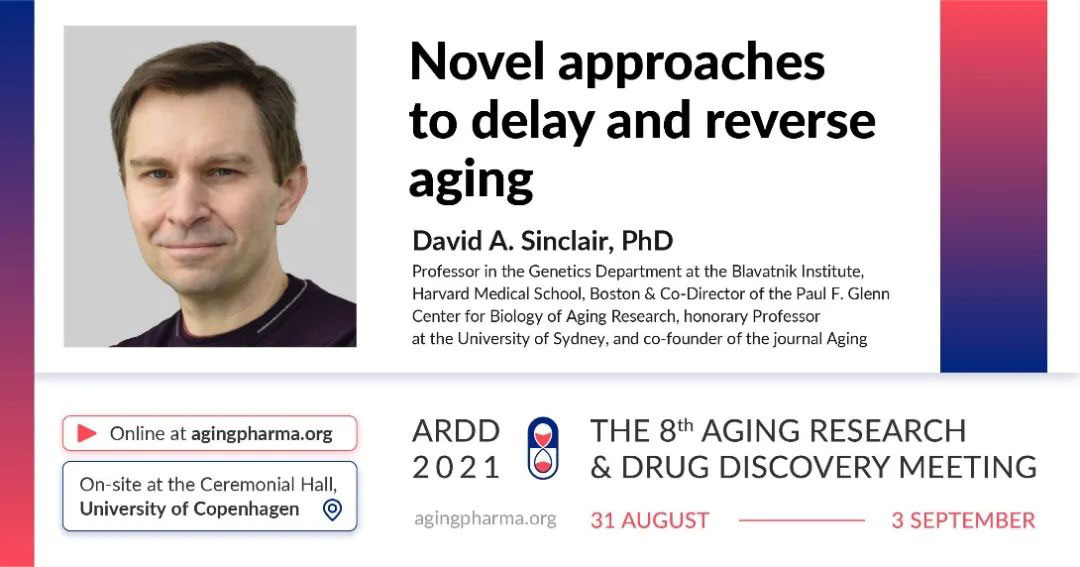 Novel approaches to delay and reverse aging

David A. Sinclair, PhD

Professor in the Genetics Department at the Blavatnik Institute, Harvard Medical School, Boston & Co-Director of the Paul F. Glenn Center for Biology of Aging Research, honorary Professor at the University of Sydney, and co-founder of the journal Aging

Online at agingpharma.org

On-site at the Ceremonial Hall, University of Copenhagen

ARDD 2021

THE 8th AGING RESEARCH & DRUG DISCOVERY MEETING

agingpharma.org

31 AUGUST

3 SEPTEMBER